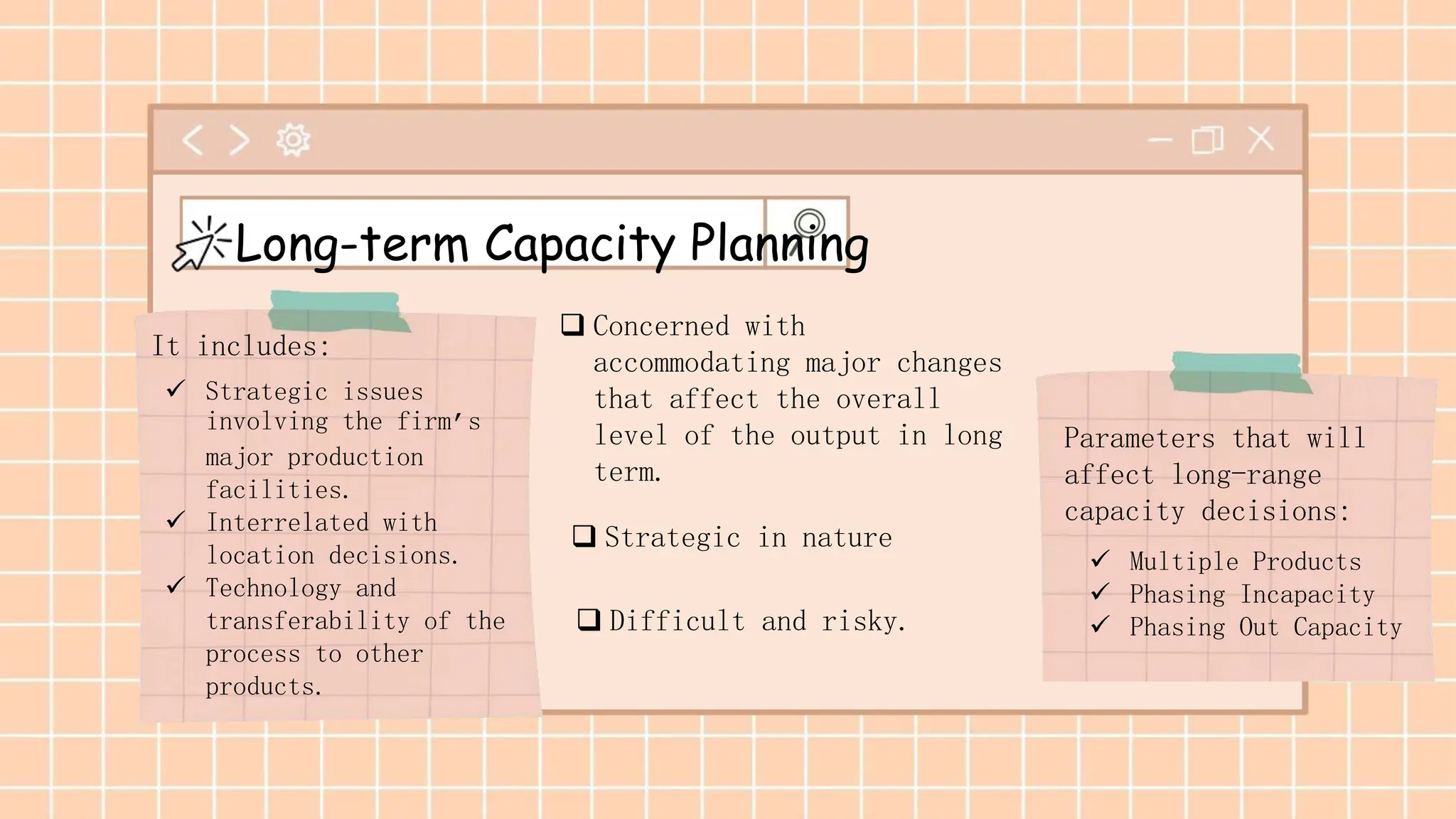 Long-term Capacity Planning

It includes:
✓ Strategic issues involving the firm's major production facilities.
✓ Interrelated with location decisions.
✓ Technology and transferability of the process to other products.

❑ Concerned with accommodating major changes that affect the overall level of the output in long term.

❑ Strategic in nature

❑ Difficult and risky.

Parameters that will affect long-range capacity decisions:
✓ Multiple Products
✓ Phasing Incapacity
✓ Phasing Out Capacity